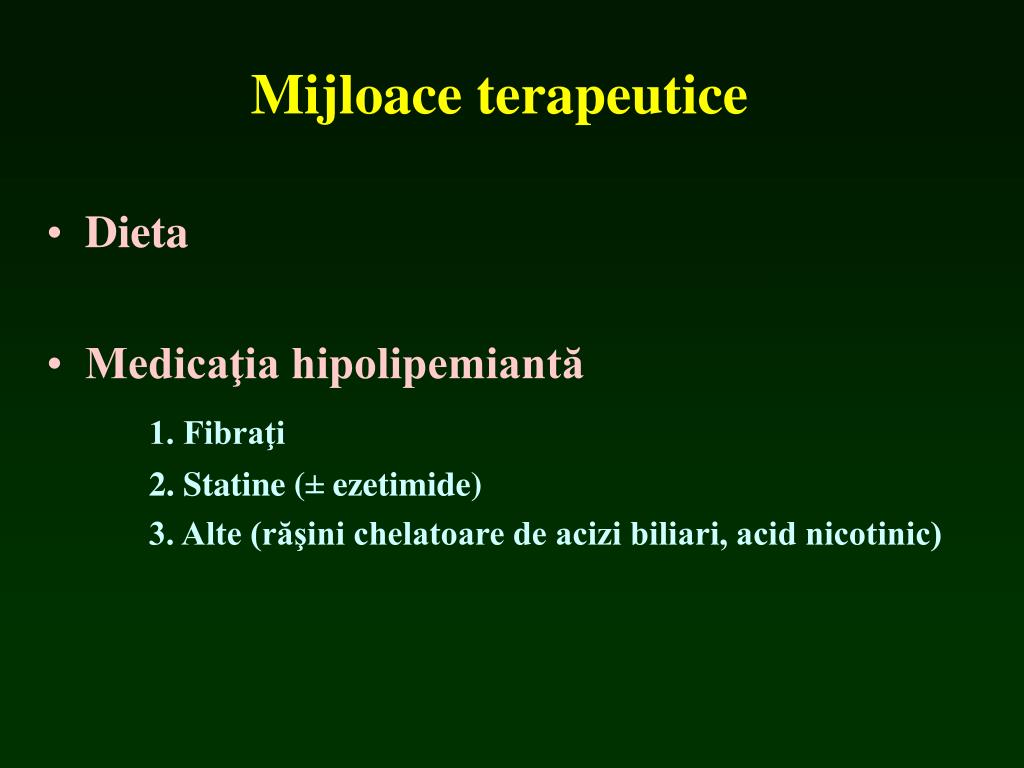 Mijloace terapeutice

• Dieta

• Medicaţia hipolipemiantă

1. Fibraţi

2. Statine (± ezetimide)

3. Alte (răşini chelatoare de acizi biliari, acid nicotinic)